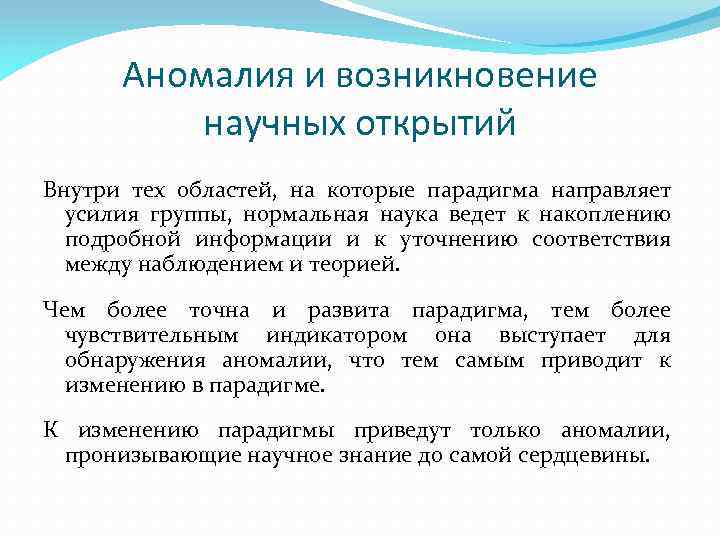 Аномалия и возникновение научных открытий

Внутри тех областей, на которые парадигма направляет усилия группы, нормальная наука ведет к накоплению подробной информации и к уточнению соответствия между наблюдением и теорией.

Чем более точна и развита парадигма, тем более чувствительным индикатором она выступает для обнаружения аномалии, что тем самым приводит к изменению в парадигме.

К изменению парадигмы приведут только аномалии, пронизывающие научное знание до самой сердцевины.